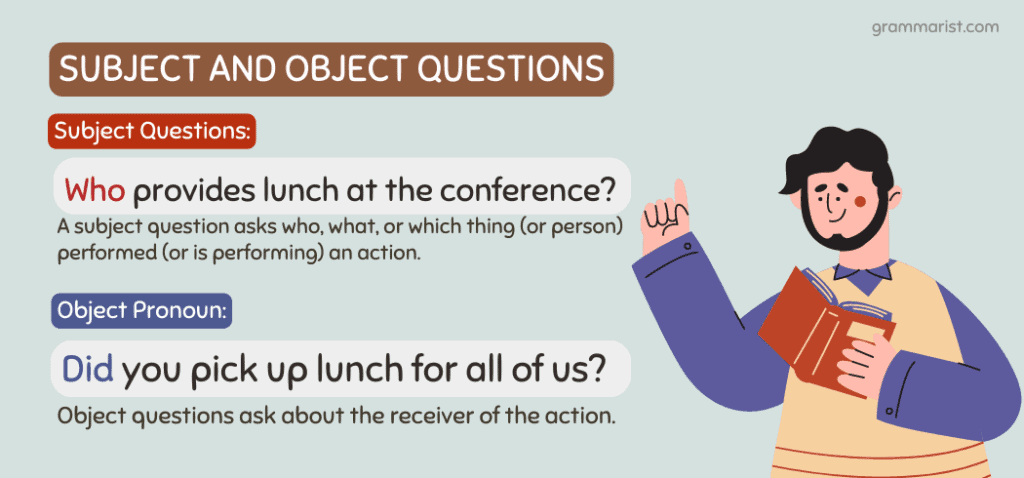 grammarist.com

SUBJECT AND OBJECT QUESTIONS

Subject Questions:

Who provides lunch at the conference?

A subject question asks who, what, or which thing (or person) performed (or is performing) an action.

Object Pronoun:

Did you pick up lunch for all of us?

Object questions ask about the receiver of the action.